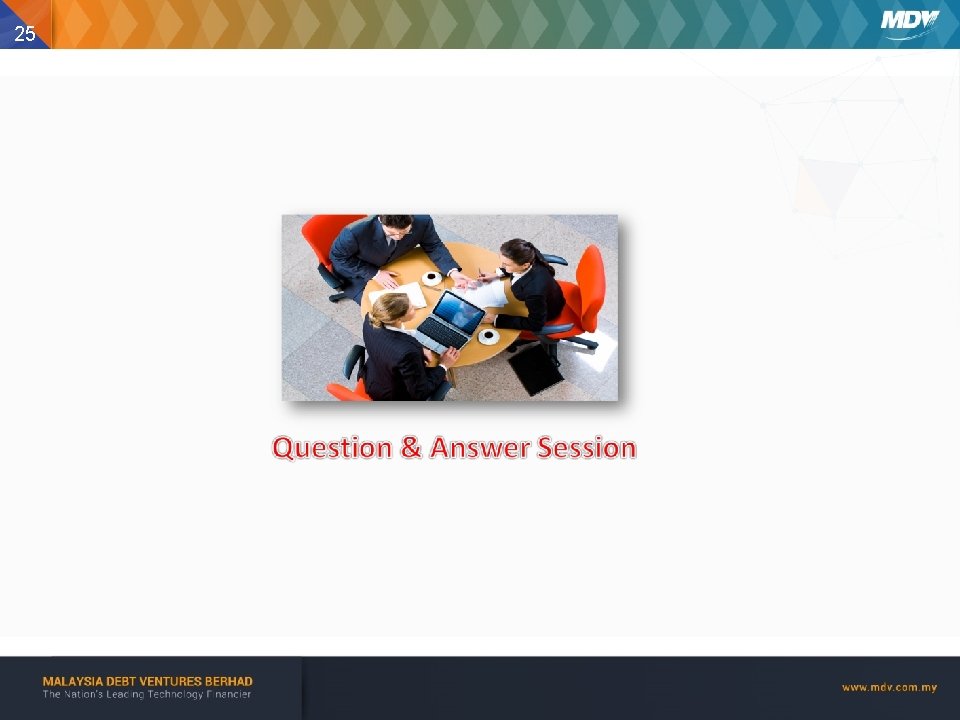 25

MDV

Question & Answer Session

MALAYSIA DEBT VENTURES BERHAD
The Nation's Leading Technology Financier

www.mdv.com.my